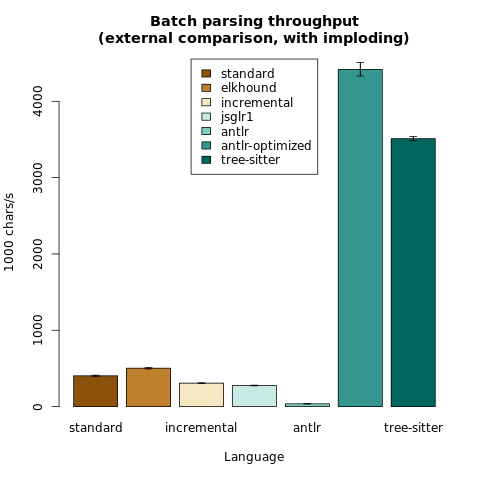 Batch parsing throughput
(external comparison, with imploding)

standard
elkhound
incremental
jsglr1
antlr
antlr-optimized
tree-sitter

1000 chars/s

0
1000
2000
3000
4000

standard
incremental
antlr
tree-sitter

Language